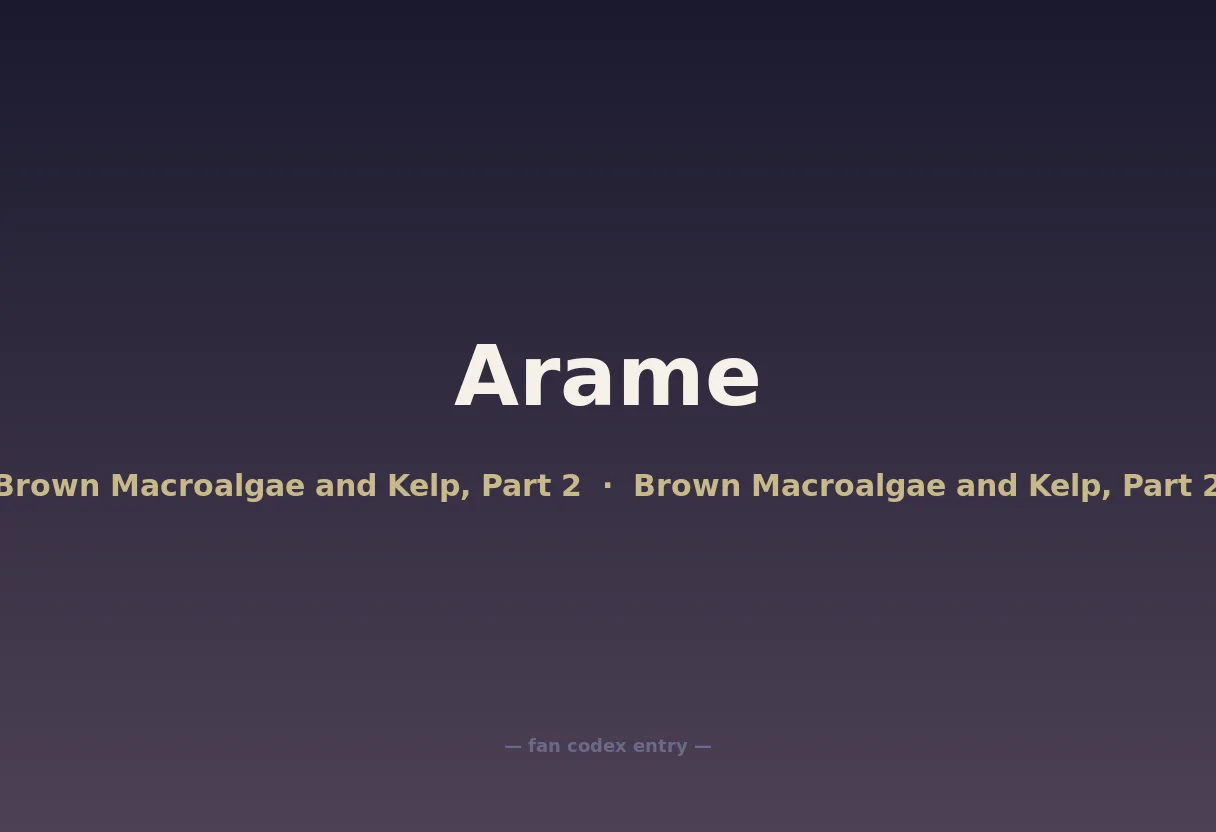 Arame

Brown Macroalgae and Kelp, Part 2 · Brown Macroalgae and Kelp, Part 2

— fan codex entry —